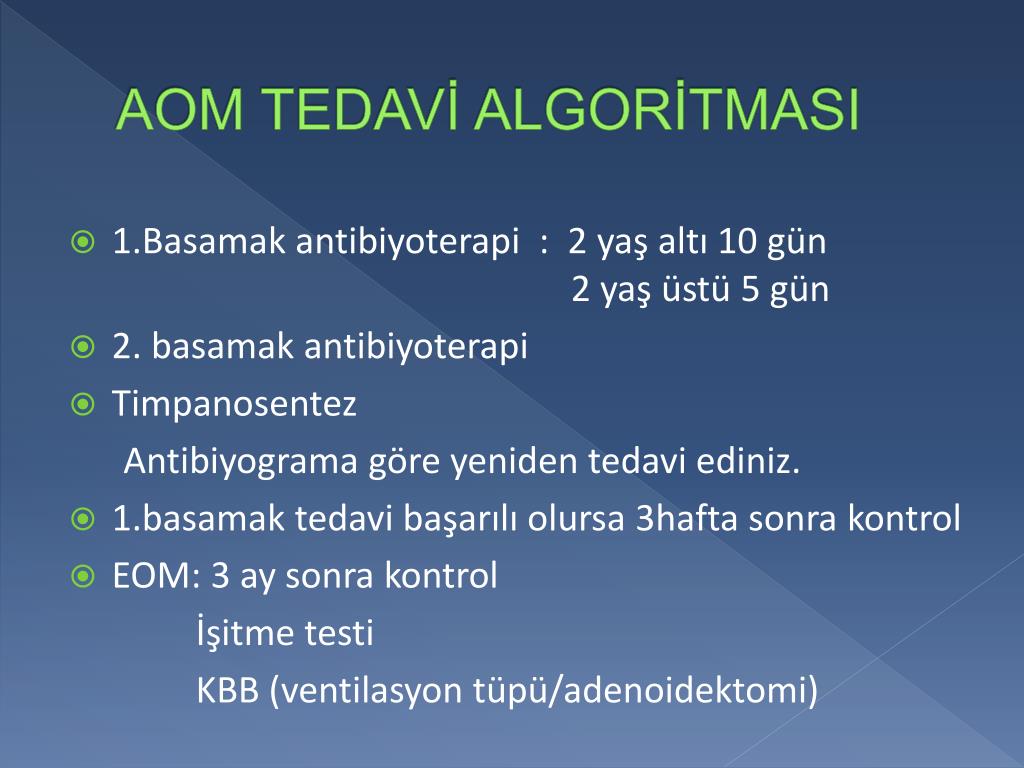 AOM TEDAVİ ALGORİTMASI

1.Basamak antibiyoterapi : 2 yaş altı 10 gün
2 yaş üstü 5 gün

2. basamak antibiyoterapi

Timpanosentez
Antibiyograma göre yeniden tedavi ediniz.

1.basamak tedavi başarılı olursa 3hafta sonra kontrol

EOM: 3 ay sonra kontrol
İşitme testi
KBB (ventilasyon tüpü/adenoidektomi)